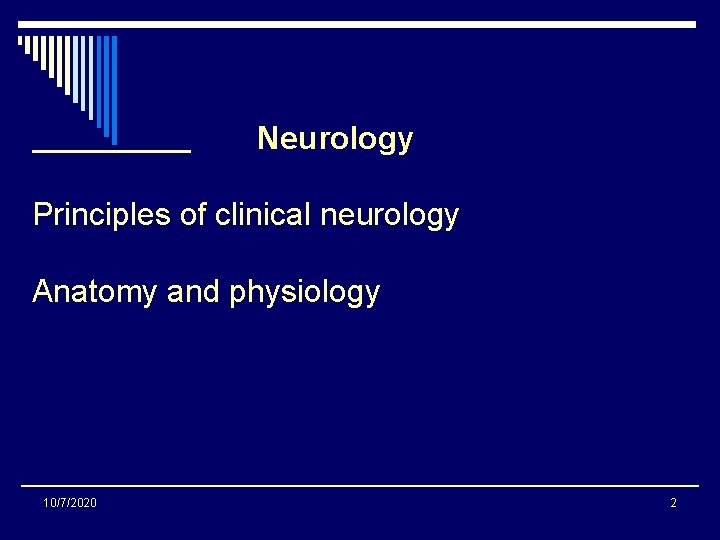 Neurology

Principles of clinical neurology

Anatomy and physiology

10/7/2020

2